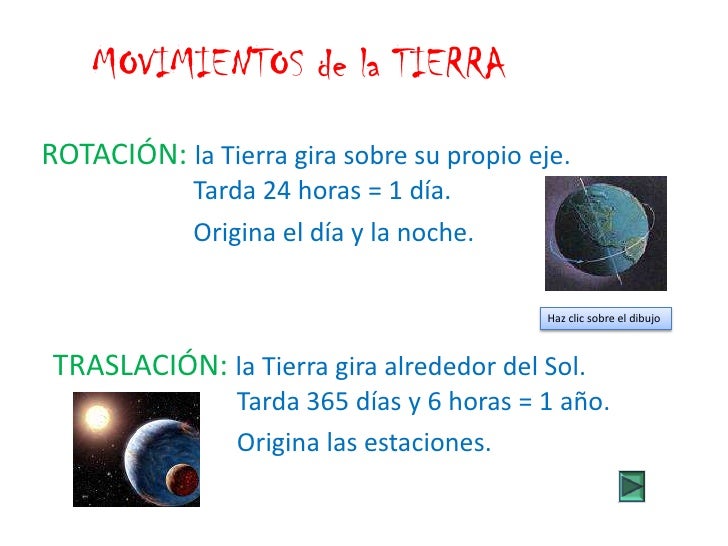 MOVIMIENTOS de la TIERRA

ROTACIÓN: la Tierra gira sobre su propio eje.
Tarda 24 horas = 1 día.
Origina el día y la noche.

Haz clic sobre el dibujo

TRASLACIÓN: la Tierra gira alrededor del Sol.
Tarda 365 días y 6 horas = 1 año.
Origina las estaciones.